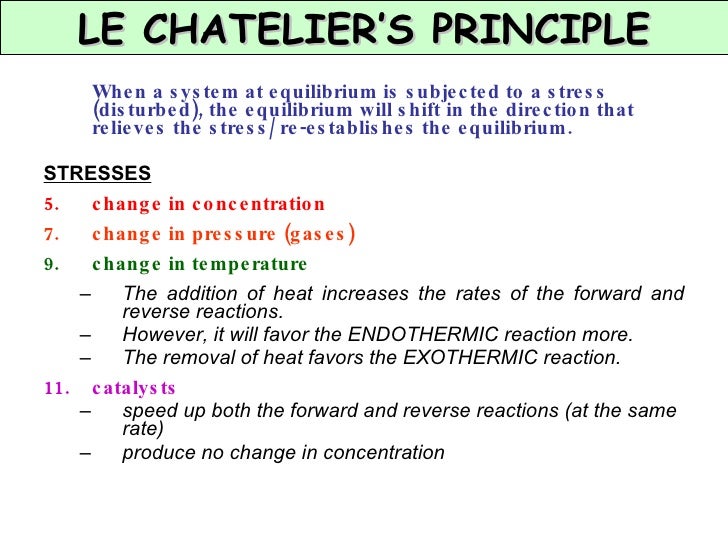 LE CHATELIER'S PRINCIPLE

When a system at equilibrium is subjected to a stress (disturbed), the equilibrium will shift in the direction that relieves the stress/re-establishes the equilibrium.

STRESSES

5. change in concentration

7. change in pressure (gases)

9. change in temperature

– The addition of heat increases the rates of the forward and reverse reactions.

– However, it will favor the ENDOTHERMIC reaction more.

– The removal of heat favors the EXOTHERMIC reaction.

11. catalysts

– speed up both the forward and reverse reactions (at the same rate)

– produce no change in concentration